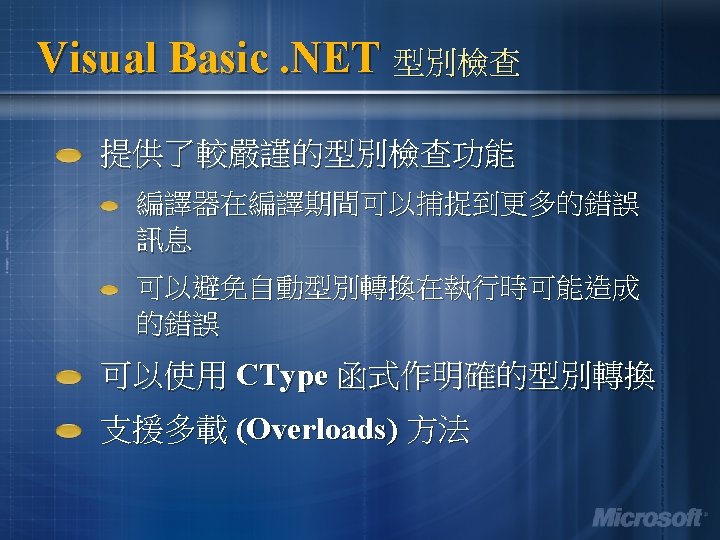 Visual Basic .NET 型別檢查

提供了較嚴謹的型別檢查功能

編譯器在編譯期間可以捕捉到更多的錯誤訊息

可以避免自動型別轉換在執行時可能造成的錯誤

可以使用 CType 函式作明確的型別轉換

支援多載 (Overloads) 方法

Microsoft